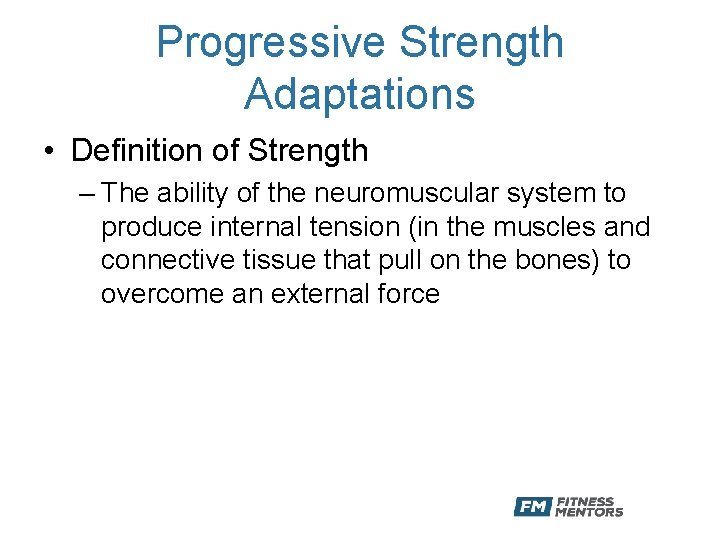 Progressive Strength Adaptations

• Definition of Strength

– The ability of the neuromuscular system to produce internal tension (in the muscles and connective tissue that pull on the bones) to overcome an external force

FM FITNESS MENTORS